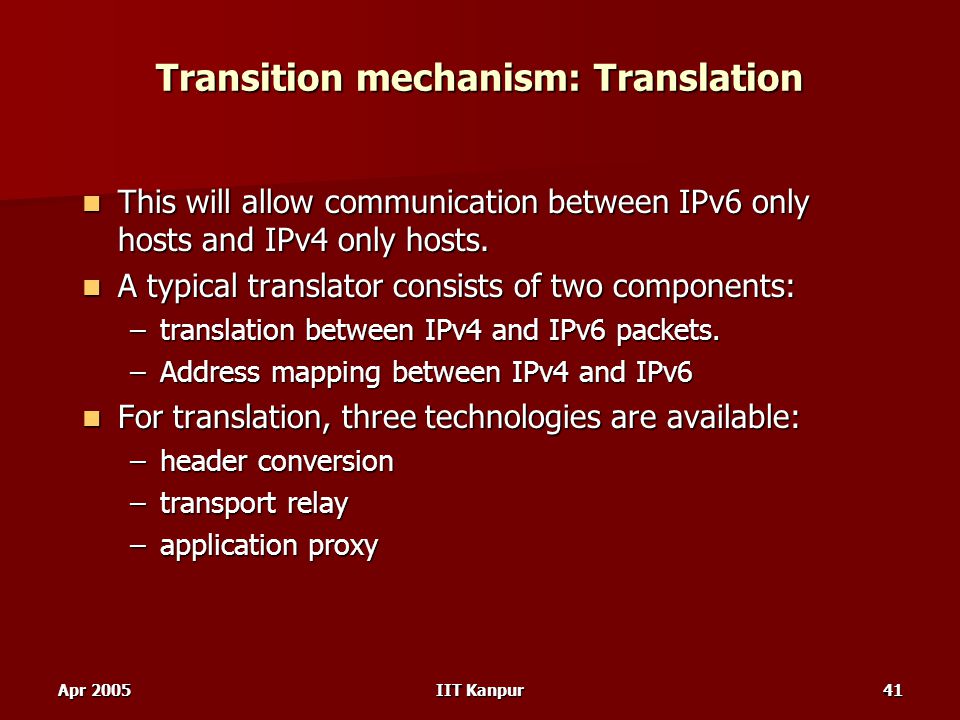 Transition mechanism: Translation

- This will allow communication between IPv6 only hosts and IPv4 only hosts.
- A typical translator consists of two components:
  – translation between IPv4 and IPv6 packets.
  – Address mapping between IPv4 and IPv6
- For translation, three technologies are available:
  – header conversion
  – transport relay
  – application proxy

Apr 2005    IIT Kanpur    41